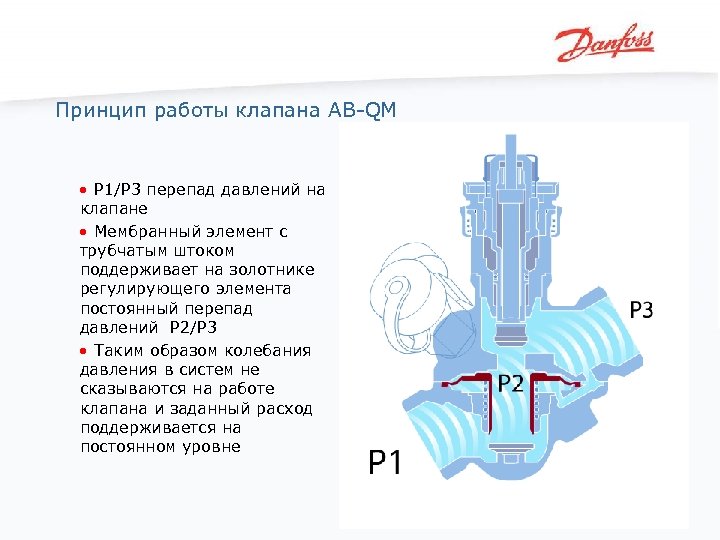 Danfoss

Принцип работы клапана AB-QM

• P1/P3 перепад давлений на клапане

• Мембранный элемент с трубчатым штоком поддерживает на золотнике регулирующего элемента постоянный перепад давлений P2/P3

• Таким образом колебания давления в систем не сказываются на работе клапана и заданный расход поддерживается на постоянном уровне

P3

P2

P1